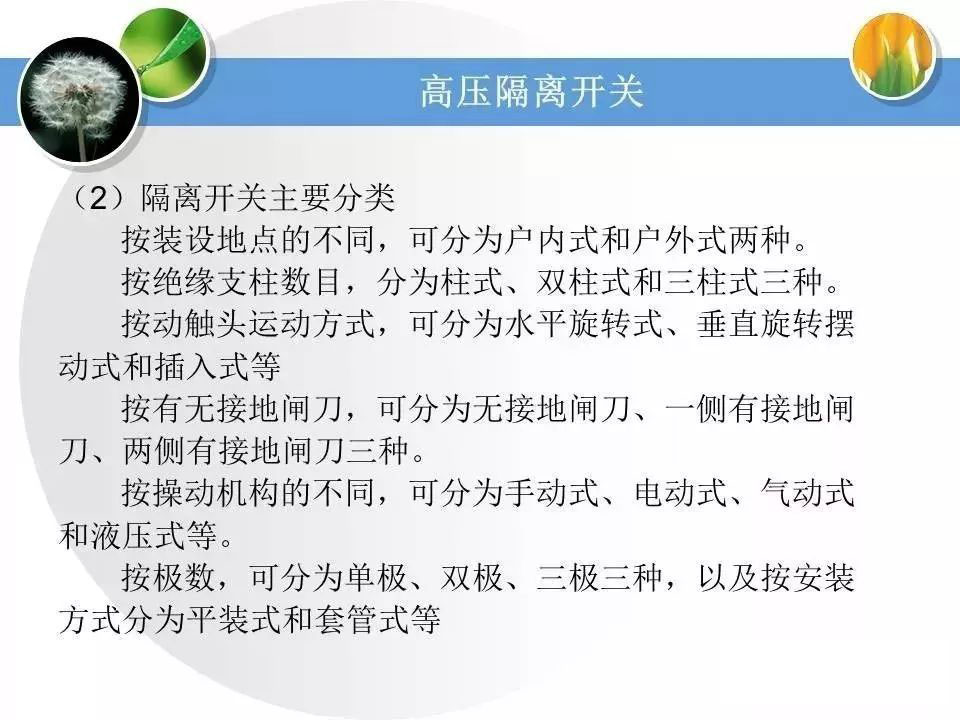 高压隔离开关

（2）隔离开关主要分类

按装设地点的不同，可分为户内式和户外式两种。

按绝缘支柱数目，分为柱式、双柱式和三柱式三种。

按动触头运动方式，可分为水平旋转式、垂直旋转摆动式和插入式等

按有无接地闸刀，可分为无接地闸刀、一侧有接地闸刀、两侧有接地闸刀三种。

按操动机构的不同，可分为手动式、电动式、气动式和液压式等。

按极数，可分为单极、双极、三极三种，以及按安装方式分为平装式和套管式等